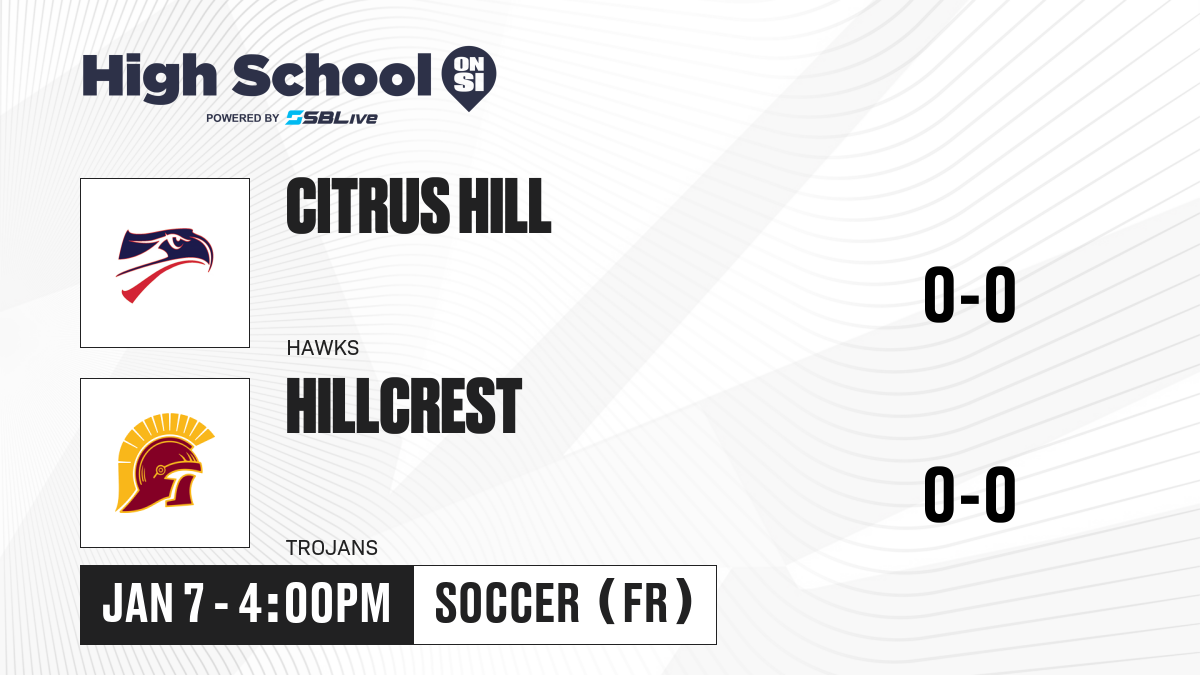 High School ON SI
POWERED BY SBLive

CITRUS HILL
HAWKS
0-0

HILLCREST
TROJANS
0-0

JAN 7 - 4:00PM
SOCCER (FR)